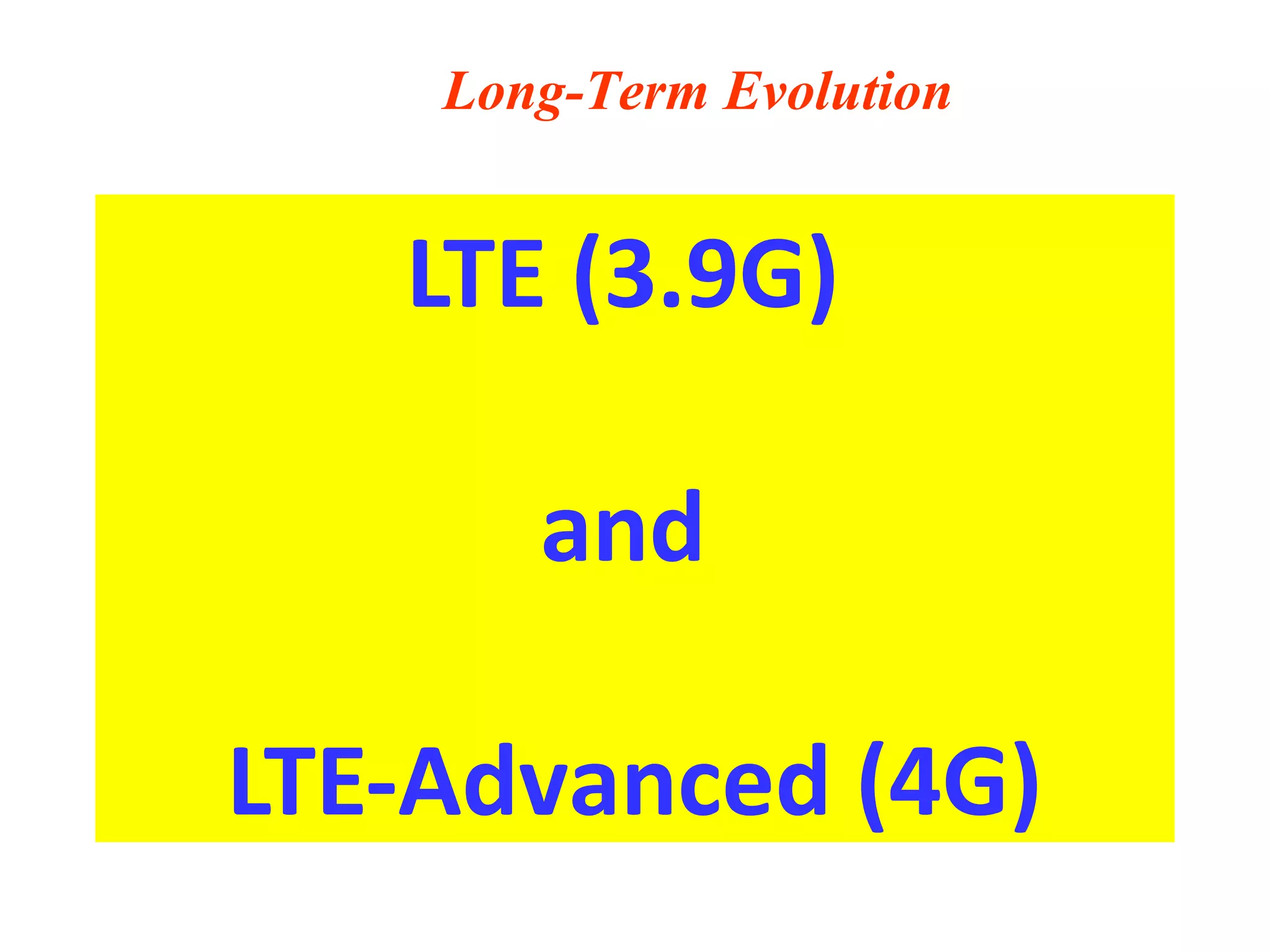 Long-Term Evolution

LTE (3.9G)

and

LTE-Advanced (4G)